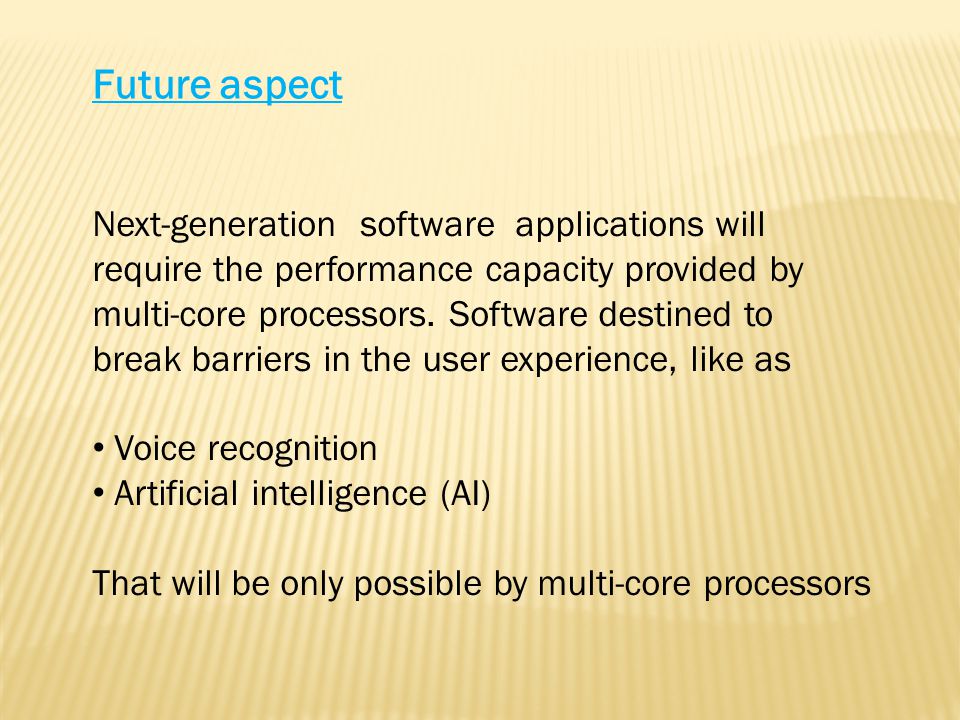 Future aspect

Next-generation software applications will require the performance capacity provided by multi-core processors. Software destined to break barriers in the user experience, like as

• Voice recognition
• Artificial intelligence (AI)

That will be only possible by multi-core processors